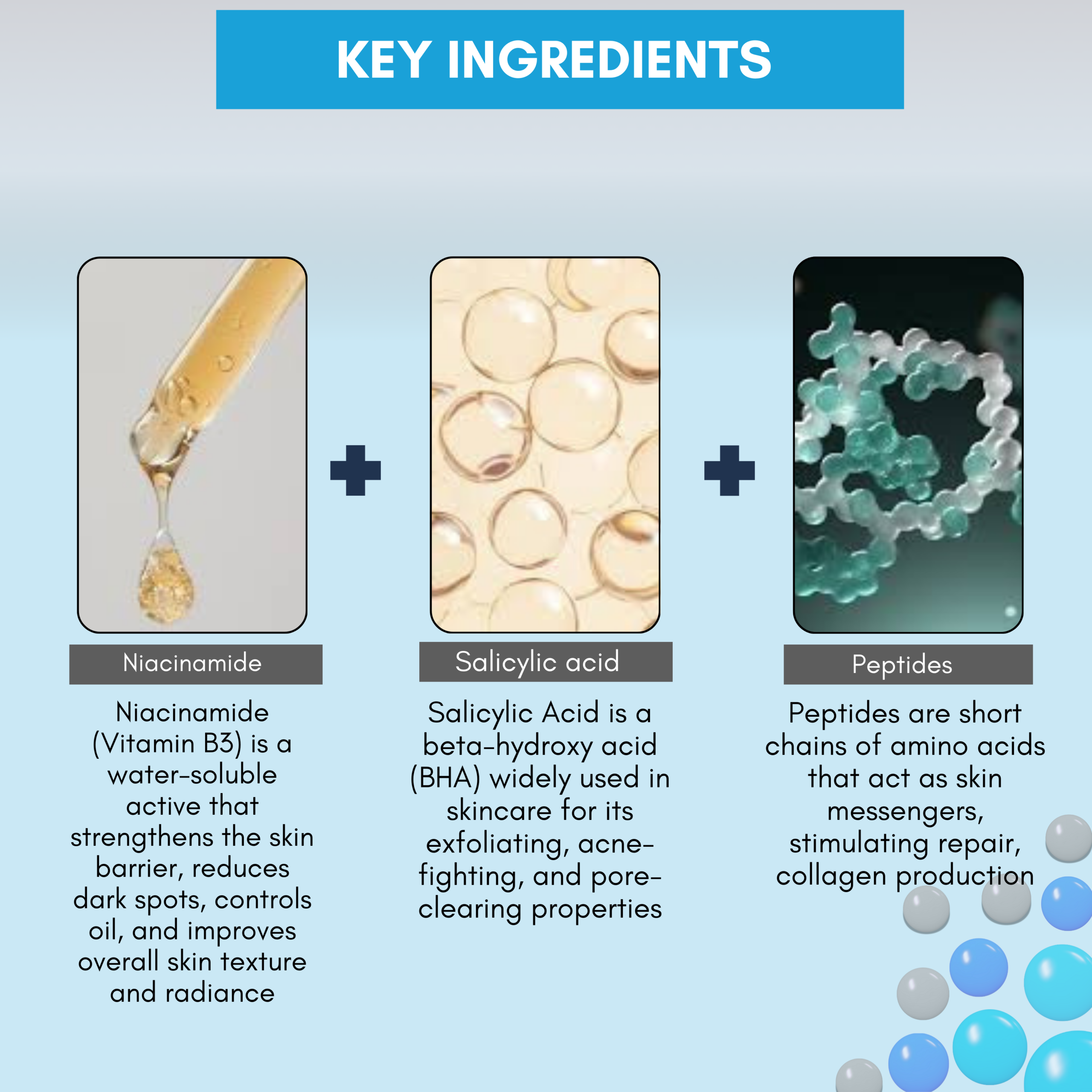 KEY INGREDIENTS

Niacinamide

Niacinamide (Vitamin B3) is a water-soluble active that strengthens the skin barrier, reduces dark spots, controls oil, and improves overall skin texture and radiance

Salicylic acid

Salicylic Acid is a beta-hydroxy acid (BHA) widely used in skincare for its exfoliating, acne-fighting, and pore-clearing properties

Peptides

Peptides are short chains of amino acids that act as skin messengers, stimulating repair, collagen production